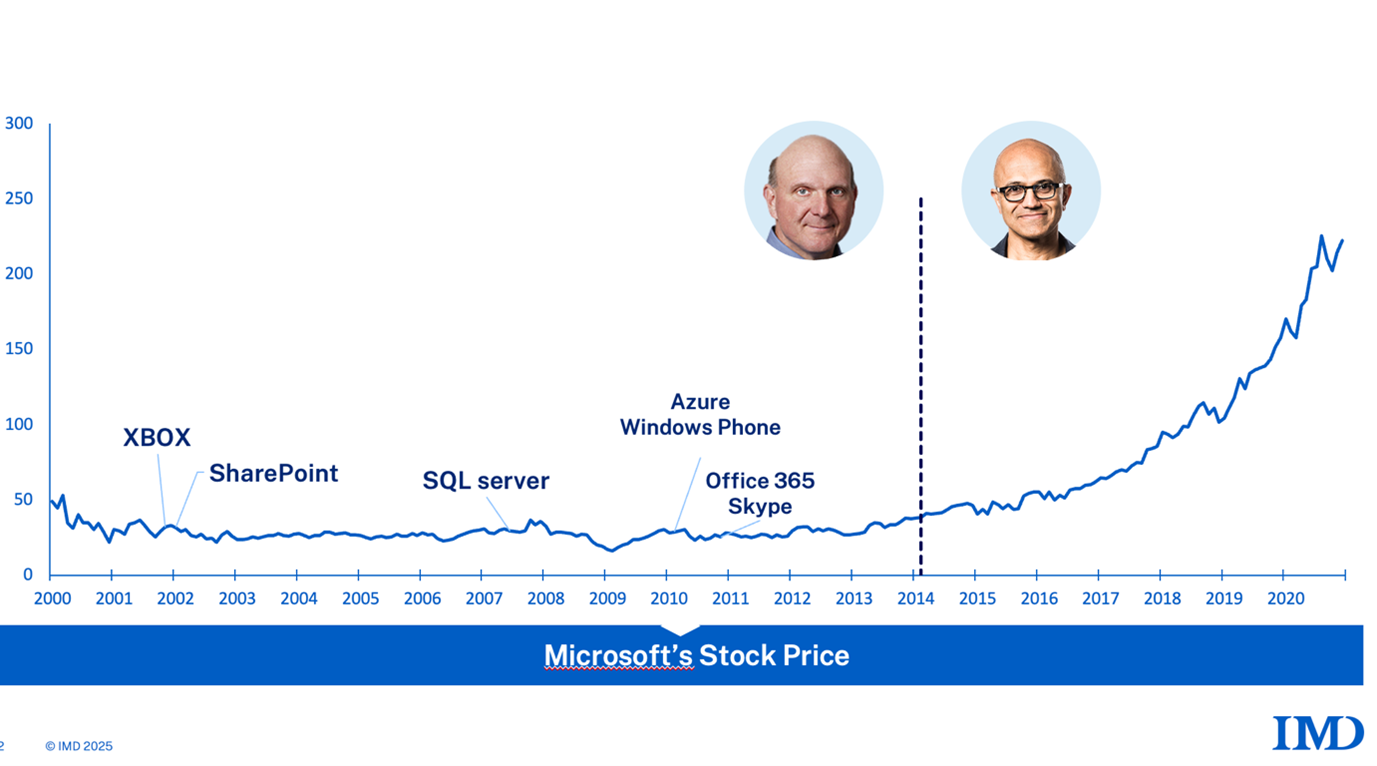 300
250
200
150
100
50
0

XBOX
SharePoint
SQL server
Azure
Windows Phone
Office 365
Skype

2000 2001 2002 2003 2004 2005 2006 2007 2008 2009 2010 2011 2012 2013 2014 2015 2016 2017 2018 2019 2020

Microsoft's Stock Price

2 © IMD 2025

IMD